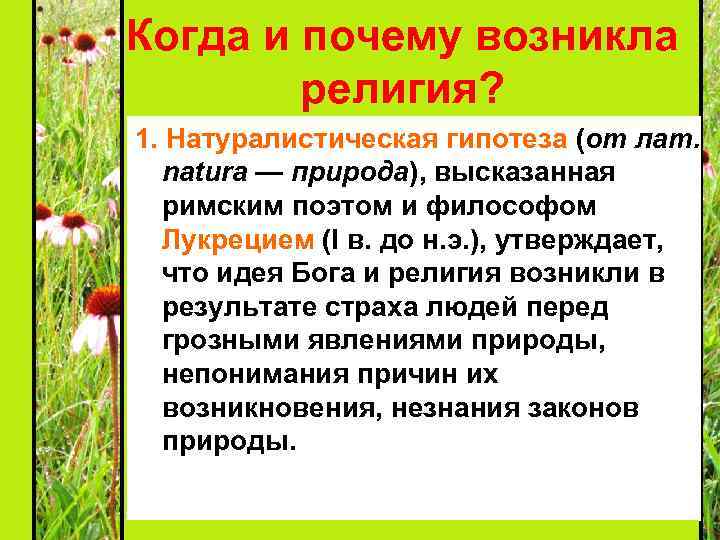 Когда и почему возникла религия?

1. Натуралистическая гипотеза (от лат. natura — природа), высказанная римским поэтом и философом Лукрецием (I в. до н.э.), утверждает, что идея Бога и религия возникли в результате страха людей перед грозными явлениями природы, непонимания причин их возникновения, незнания законов природы.